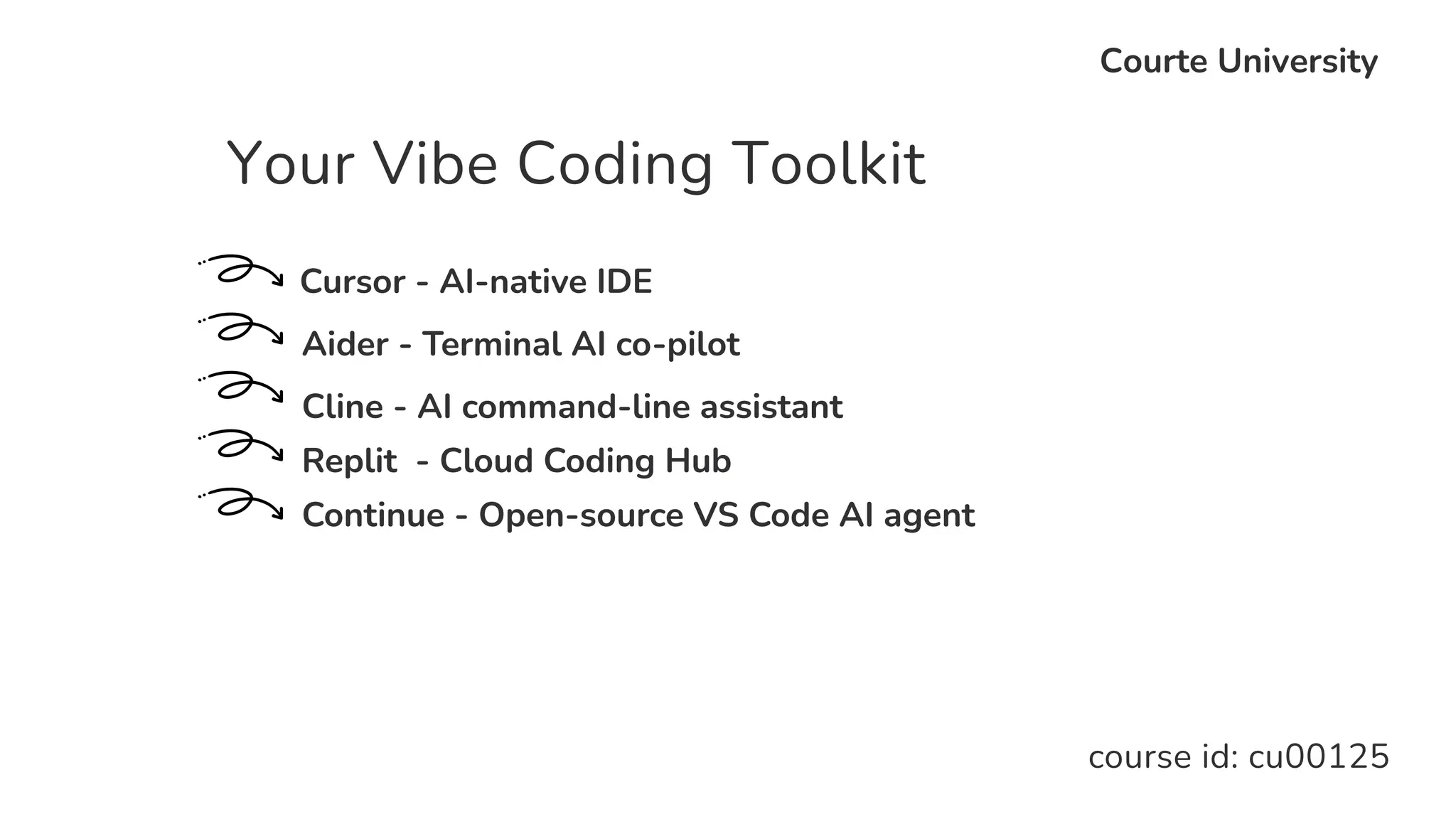 Courte University

Your Vibe Coding Toolkit

Cursor - AI-native IDE

Aider - Terminal AI co-pilot

Cline - AI command-line assistant

Replit - Cloud Coding Hub

Continue - Open-source VS Code AI agent

course id: cu00125